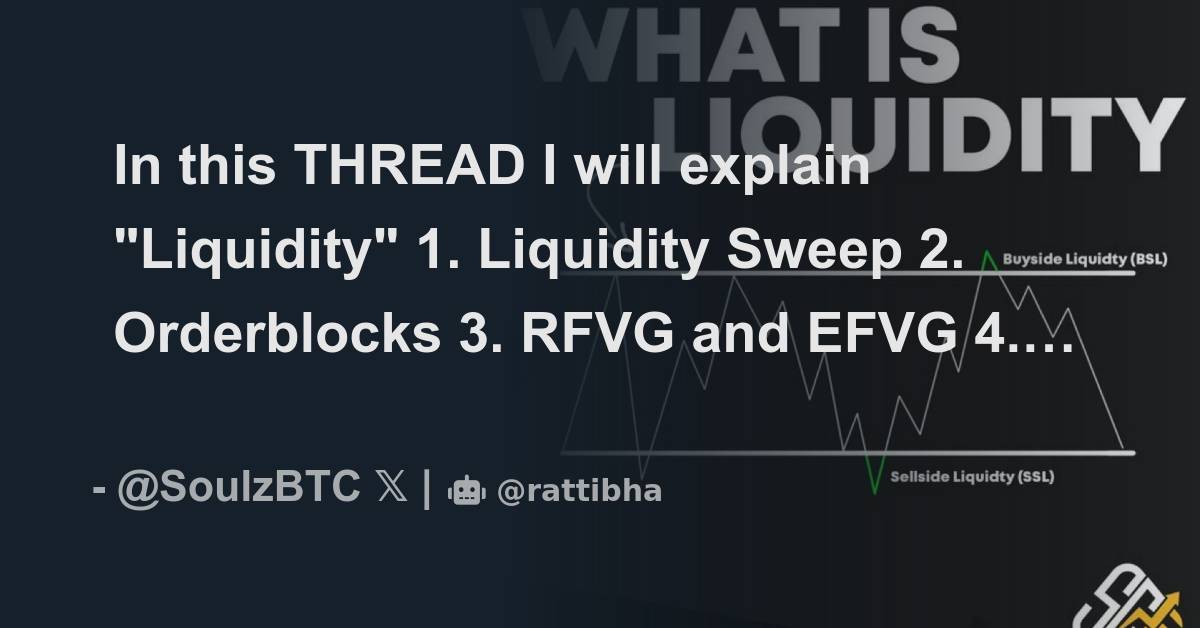 WHAT IS LIQUIDITY

In this THREAD I will explain "Liquidity" 1. Liquidity Sweep 2. Orderblocks 3. RFVG and EFVG 4.…

Buyside Liquidty (BSL)

Sellside Liquidty (SSL)

- @SoulzBTC 𝕏 | @rattibha